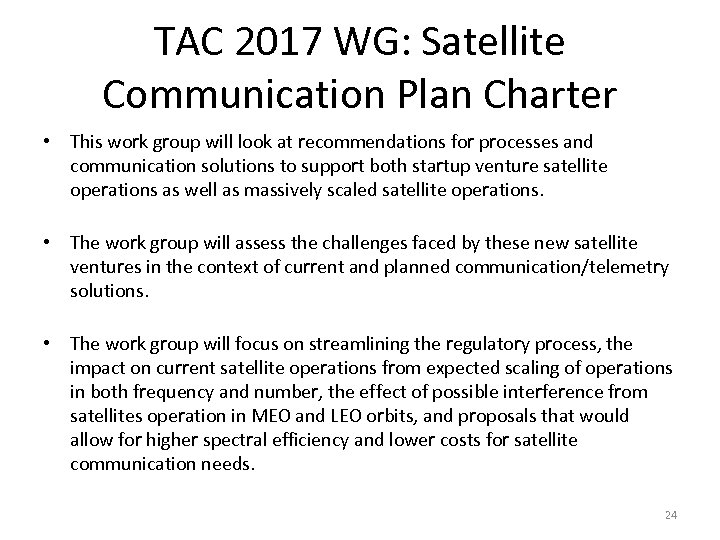 TAC 2017 WG: Satellite Communication Plan Charter

• This work group will look at recommendations for processes and communication solutions to support both startup venture satellite operations as well as massively scaled satellite operations.

• The work group will assess the challenges faced by these new satellite ventures in the context of current and planned communication/telemetry solutions.

• The work group will focus on streamlining the regulatory process, the impact on current satellite operations from expected scaling of operations in both frequency and number, the effect of possible interference from satellites operation in MEO and LEO orbits, and proposals that would allow for higher spectral efficiency and lower costs for satellite communication needs.

24